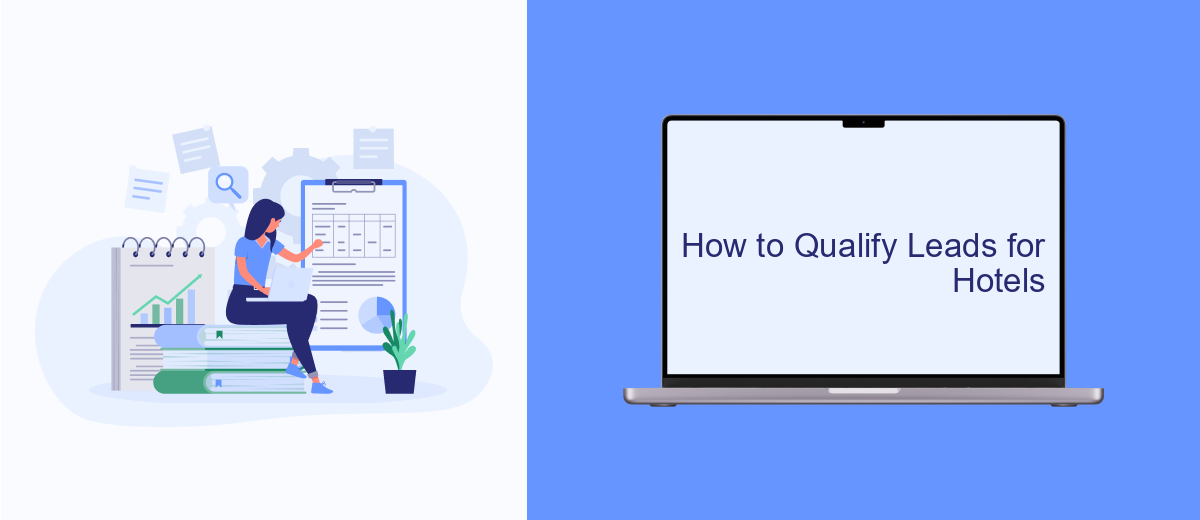 How to Qualify Leads for Hotels